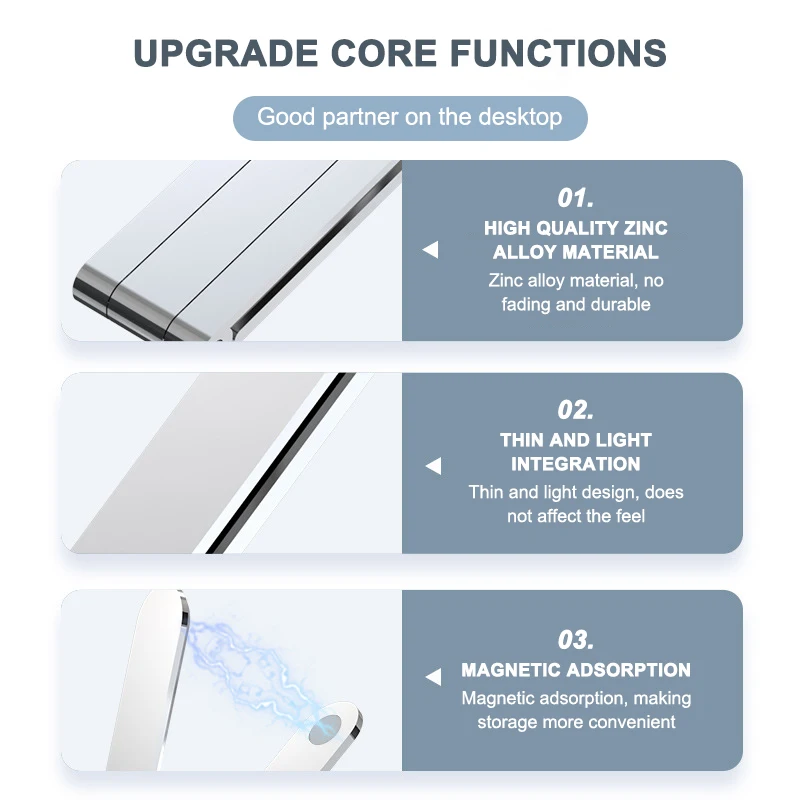 UPGRADE CORE FUNCTIONS

Good partner on the desktop

01.

HIGH QUALITY ZINC ALLOY MATERIAL

Zinc alloy material, no fading and durable

02.

THIN AND LIGHT INTEGRATION

Thin and light design, does not affect the feel

03.

MAGNETIC ADSORPTION

Magnetic adsorption, making storage more convenient